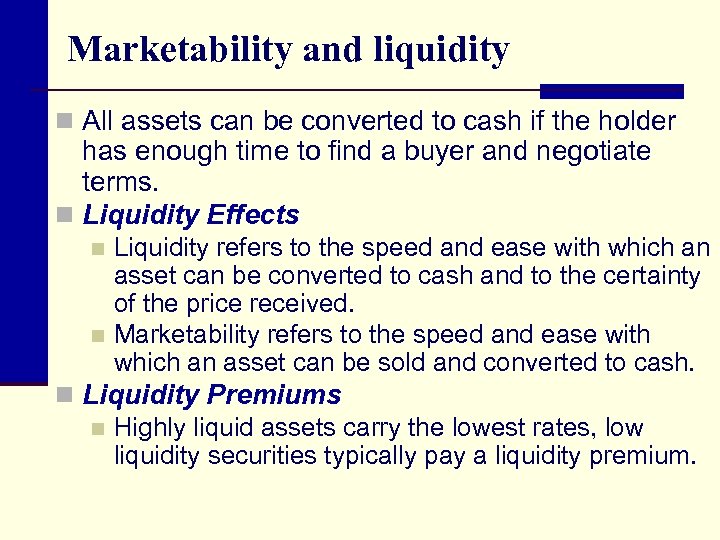 Marketability and liquidity

All assets can be converted to cash if the holder has enough time to find a buyer and negotiate terms.

Liquidity Effects

Liquidity refers to the speed and ease with which an asset can be converted to cash and to the certainty of the price received.

Marketability refers to the speed and ease with which an asset can be sold and converted to cash.

Liquidity Premiums

Highly liquid assets carry the lowest rates, low liquidity securities typically pay a liquidity premium.